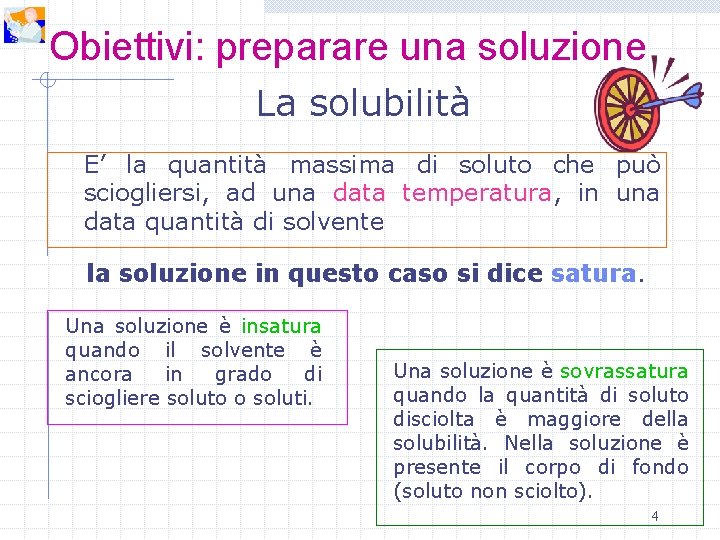 Obiettivi: preparare una soluzione

La solubilità

E’ la quantità massima di soluto che può sciogliersi, ad una data temperatura, in una data quantità di solvente

la soluzione in questo caso si dice satura.

Una soluzione è insatura quando il solvente è ancora in grado di sciogliere soluto o soluti.

Una soluzione è sovrassatura quando la quantità di soluto disciolta è maggiore della solubilità. Nella soluzione è presente il corpo di fondo (soluto non sciolto).

4